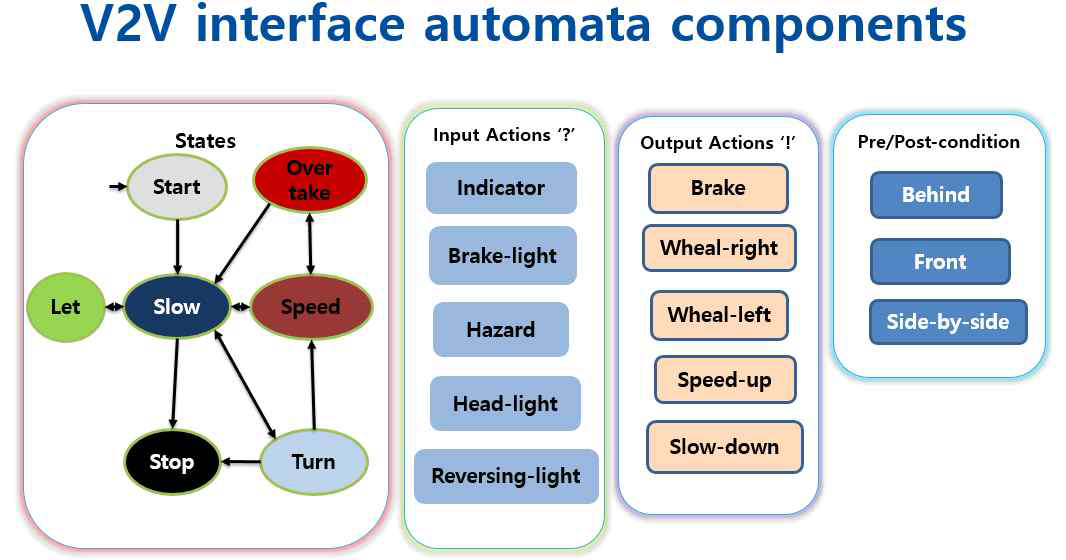 V2V interface automata components

States

Start

Over take

Let

Slow

Speed

Stop

Turn

Input Actions '?'

Indicator

Brake-light

Hazard

Head-light

Reversing-light

Output Actions '!'

Brake

Wheal-right

Wheal-left

Speed-up

Slow-down

Pre/Post-condition

Behind

Front

Side-by-side